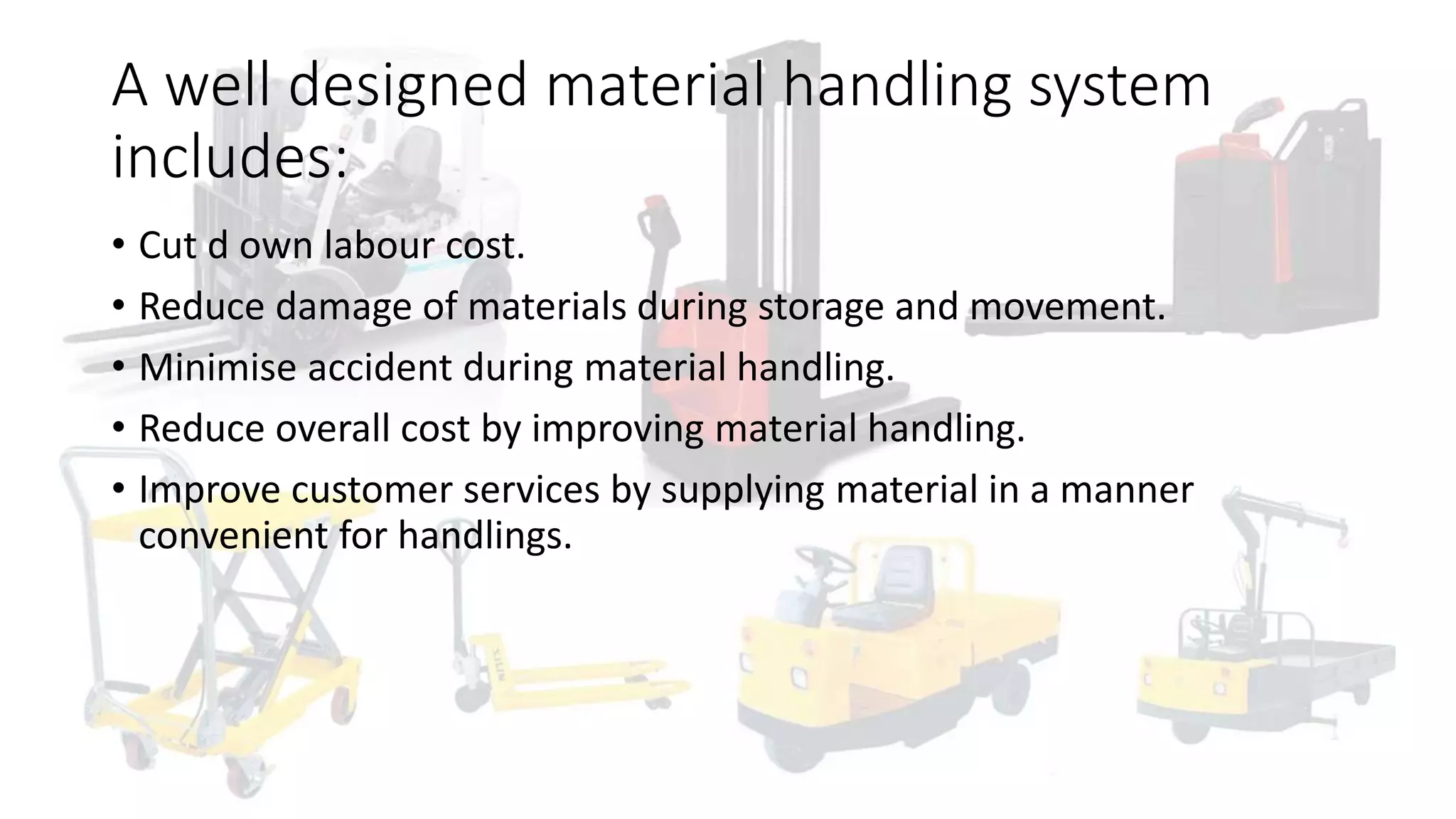 A well designed material handling system includes:

• Cut d own labour cost.
• Reduce damage of materials during storage and movement.
• Minimise accident during material handling.
• Reduce overall cost by improving material handling.
• Improve customer services by supplying material in a manner convenient for handlings.